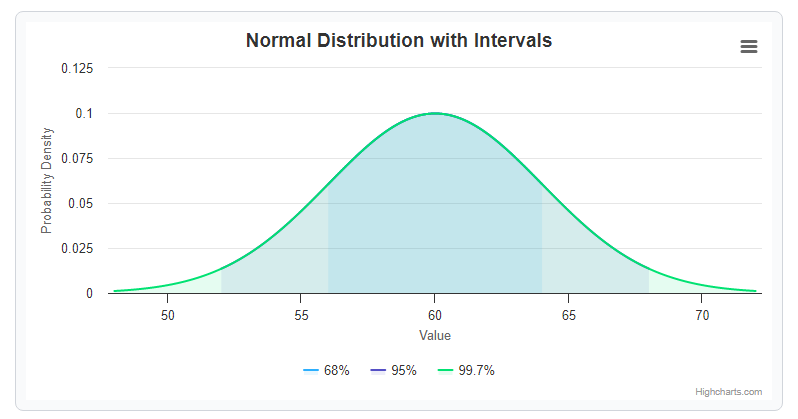 Normal Distribution with Intervals

Probability Density

0.125
0.1
0.075
0.05
0.025
0

50
55
60
65
70

Value

68%
95%
99.7%

Highcharts.com